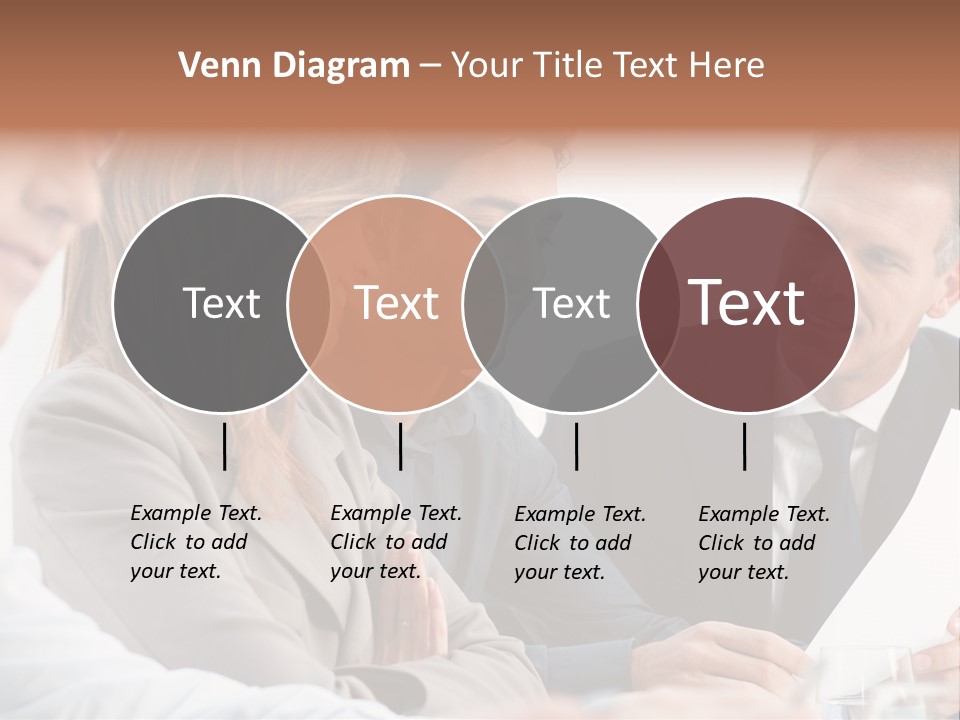 Venn Diagram – Your Title Text Here

Text

Text

Text

Text

Example Text. Click to add your text.

Example Text. Click to add your text.

Example Text. Click to add your text.

Example Text. Click to add your text.